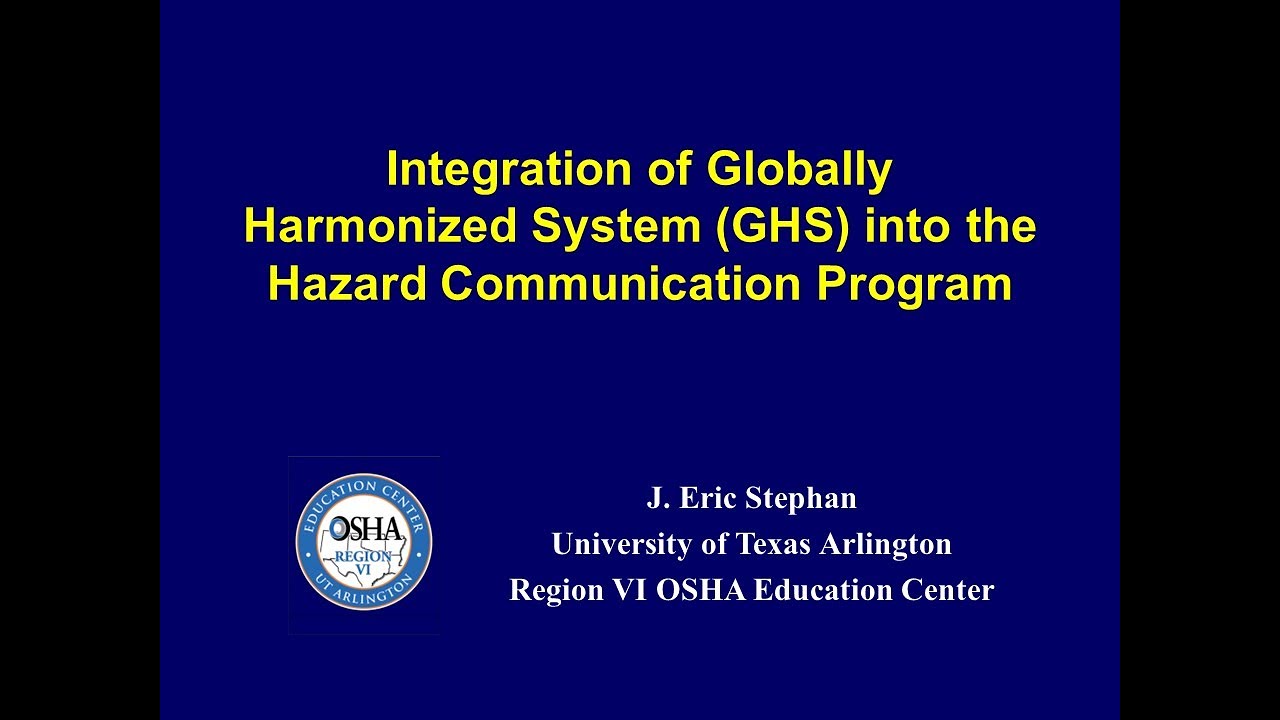 Integration of Globally Harmonized System (GHS) into the Hazard Communication Program

EDUCATION CENTER
OSHA
REGION VI
UT ARLINGTON

J. Eric Stephan
University of Texas Arlington
Region VI OSHA Education Center